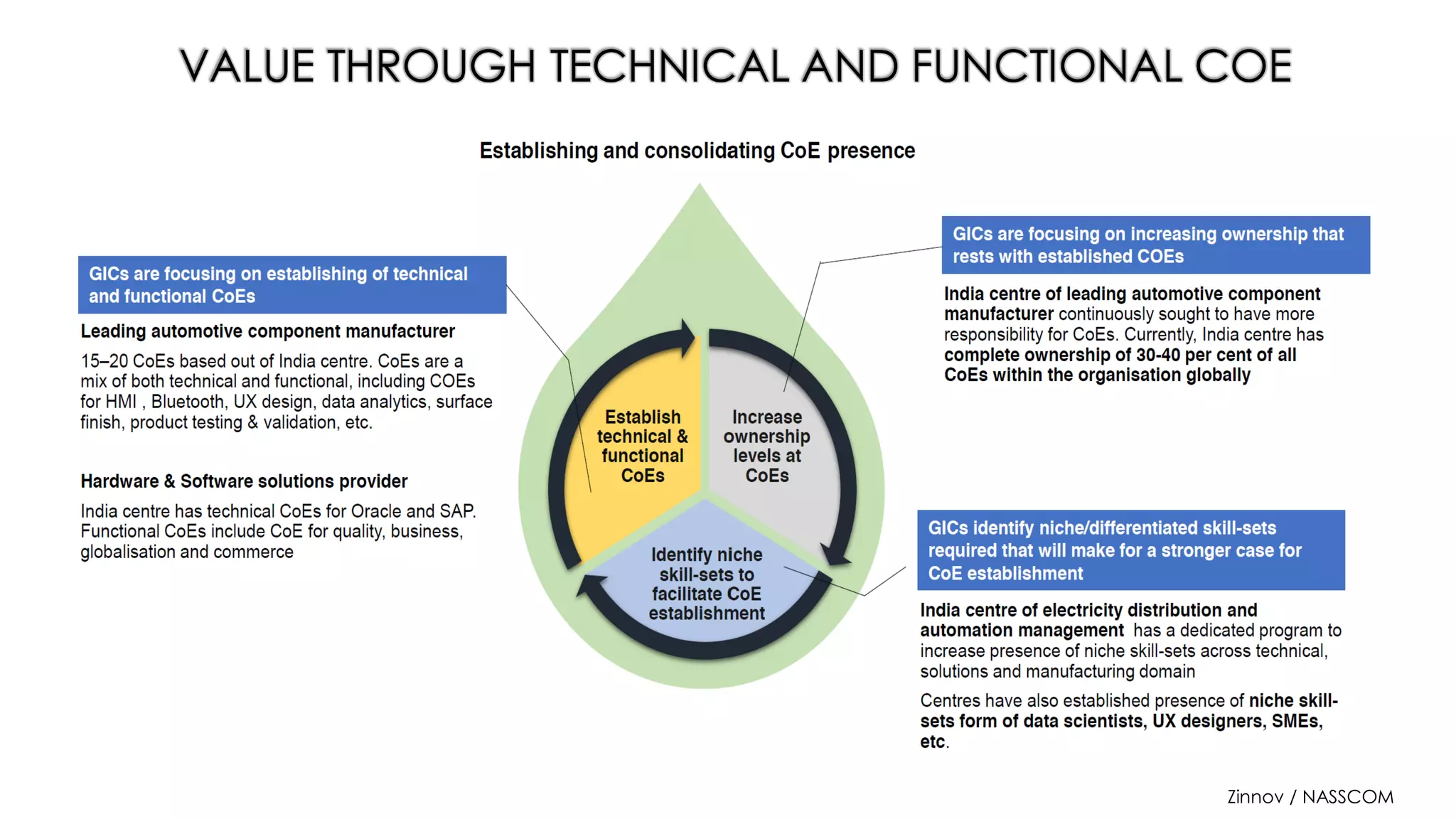 VALUE THROUGH TECHNICAL AND FUNCTIONAL COE

Establishing and consolidating CoE presence

GICs are focusing on establishing of technical and functional CoEs

Leading automotive component manufacturer

15–20 CoEs based out of India centre. CoEs are a mix of both technical and functional, including COEs for HMI , Bluetooth, UX design, data analytics, surface finish, product testing & validation, etc.

Hardware & Software solutions provider

India centre has technical CoEs for Oracle and SAP. Functional CoEs include CoE for quality, business, globalisation and commerce

Establish technical & functional CoEs

Increase ownership levels at CoEs

Identify niche skill-sets to facilitate CoE establishment

GICs are focusing on increasing ownership that rests with established COEs

India centre of leading automotive component manufacturer continuously sought to have more responsibility for CoEs. Currently, India centre has complete ownership of 30-40 per cent of all CoEs within the organisation globally

GICs identify niche/differentiated skill-sets required that will make for a stronger case for CoE establishment

India centre of electricity distribution and automation management has a dedicated program to increase presence of niche skill-sets across technical, solutions and manufacturing domain

Centres have also established presence of niche skill-sets form of data scientists, UX designers, SMEs, etc.

Zinnov / NASSCOM